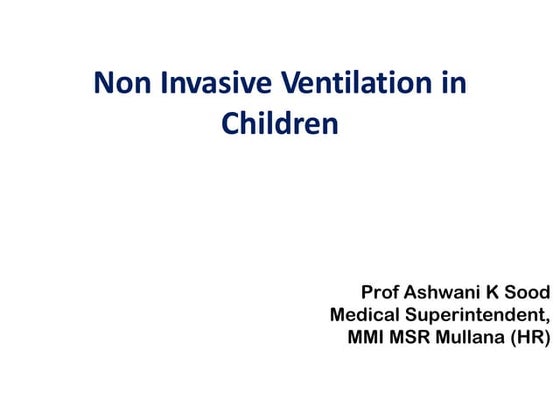 Non Invasive Ventilation in Children

Prof Ashwani K Sood
Medical Superintendent,
MMI MSR Mullana (HR)